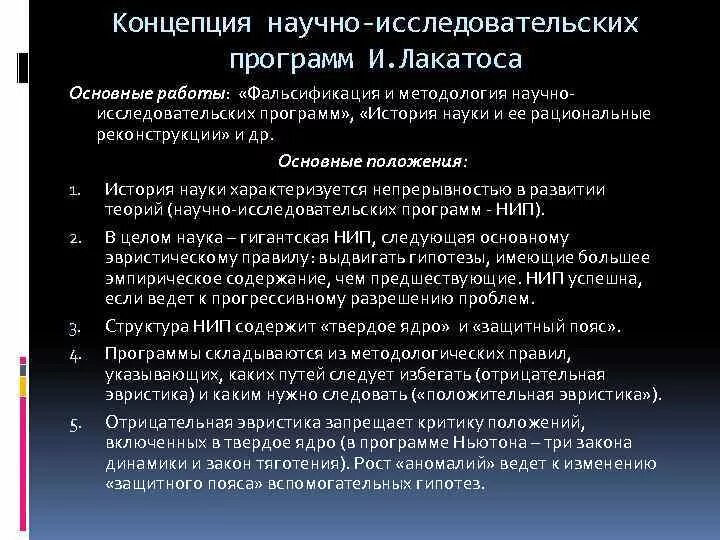 Концепция научно-исследовательских программ И.Лакатоса

Основные работы: «Фальсификация и методология научно-исследовательских программ», «История науки и ее рациональные реконструкции» и др.

Основные положения:

1. История науки характеризуется непрерывностью в развитии теорий (научно-исследовательских программ - НИП).
2. В целом наука – гигантская НИП, следующая основному эвристическому правилу: выдвигать гипотезы, имеющие большее эмпирическое содержание, чем предшествующие. НИП успешна, если ведет к прогрессивному разрешению проблем.
3. Структура НИП содержит «твердое ядро» и «защитный пояс».
4. Программы складываются из методологических правил, указывающих, каких путей следует избегать (отрицательная эвристика) и каким нужно следовать («положительная эвристика»).
5. Отрицательная эвристика запрещает критику положений, включенных в твердое ядро (в программе Ньютона – три закона динамики и закон тяготения). Рост «аномалий» ведет к изменению «защитного пояса» вспомогательных гипотез.